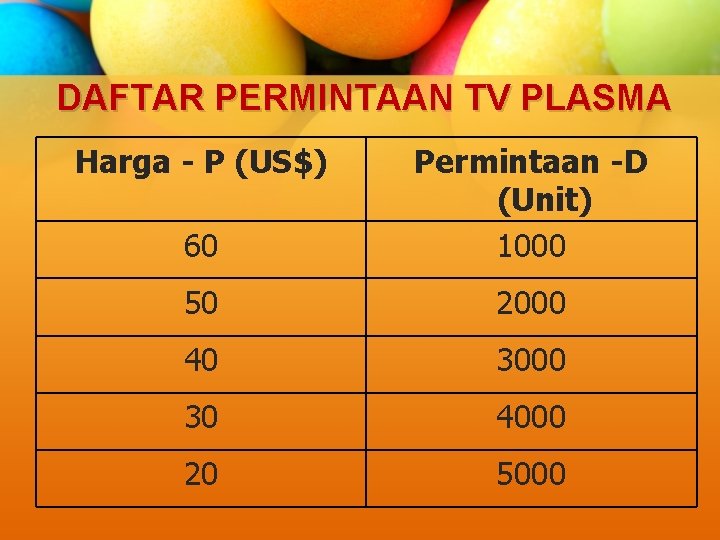 DAFTAR PERMINTAAN TV PLASMA

| Harga - P (US$) | Permintaan -D (Unit) |
|---|---|
| 60 | 1000 |
| 50 | 2000 |
| 40 | 3000 |
| 30 | 4000 |
| 20 | 5000 |